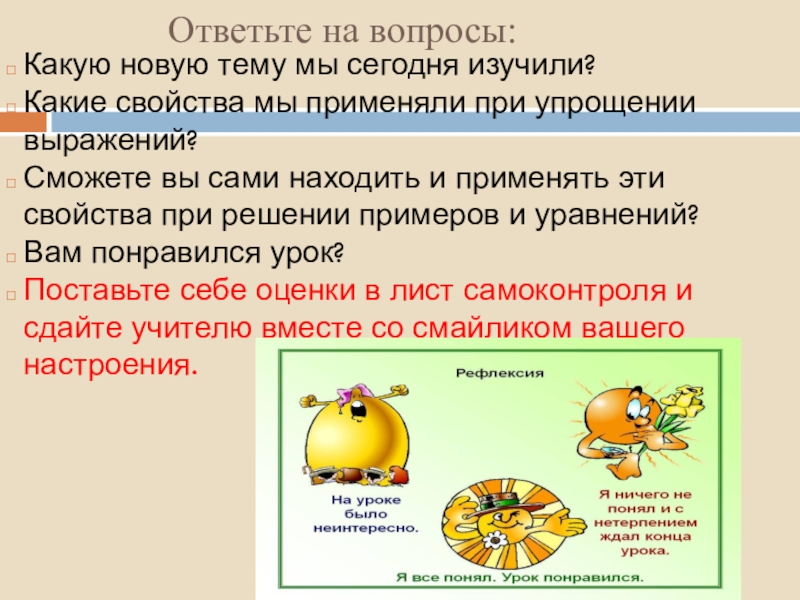 Ответьте на вопросы:

Какую новую тему мы сегодня изучили?

Какие свойства мы применяли при упрощении выражений?

Сможете вы сами находить и применять эти свойства при решении примеров и уравнений?

Вам понравился урок?

Поставьте себе оценки в лист самоконтроля и сдайте учителю вместе со смайликом вашего настроения.

Рефлексия

На уроке было неинтересно.

Я ничего не понял и с нетерпением ждал конца урока.

Я все понял. Урок понравился.